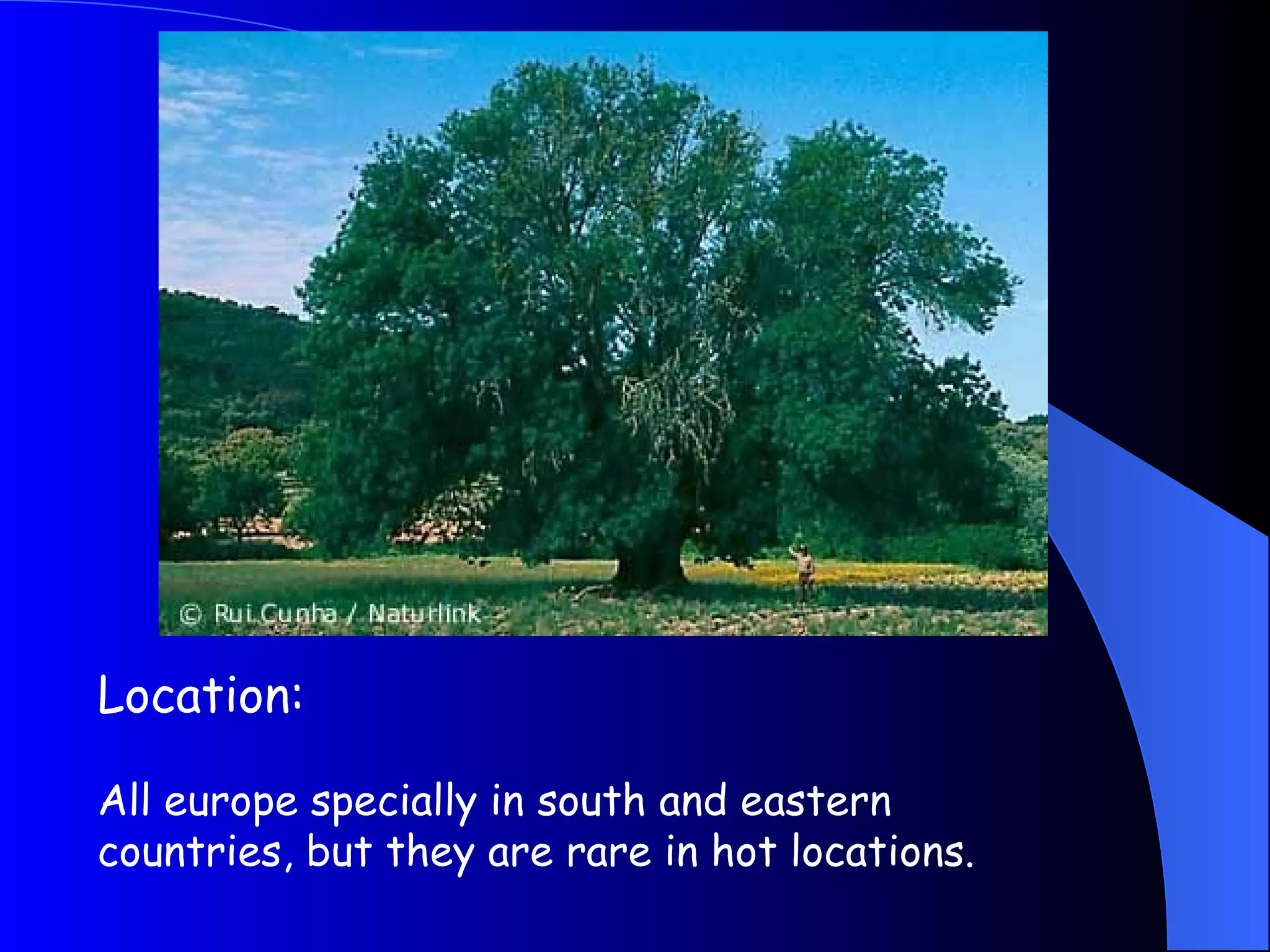 © Rui Cunha / Naturlink

Location:

All europe specially in south and eastern countries, but they are rare in hot locations.